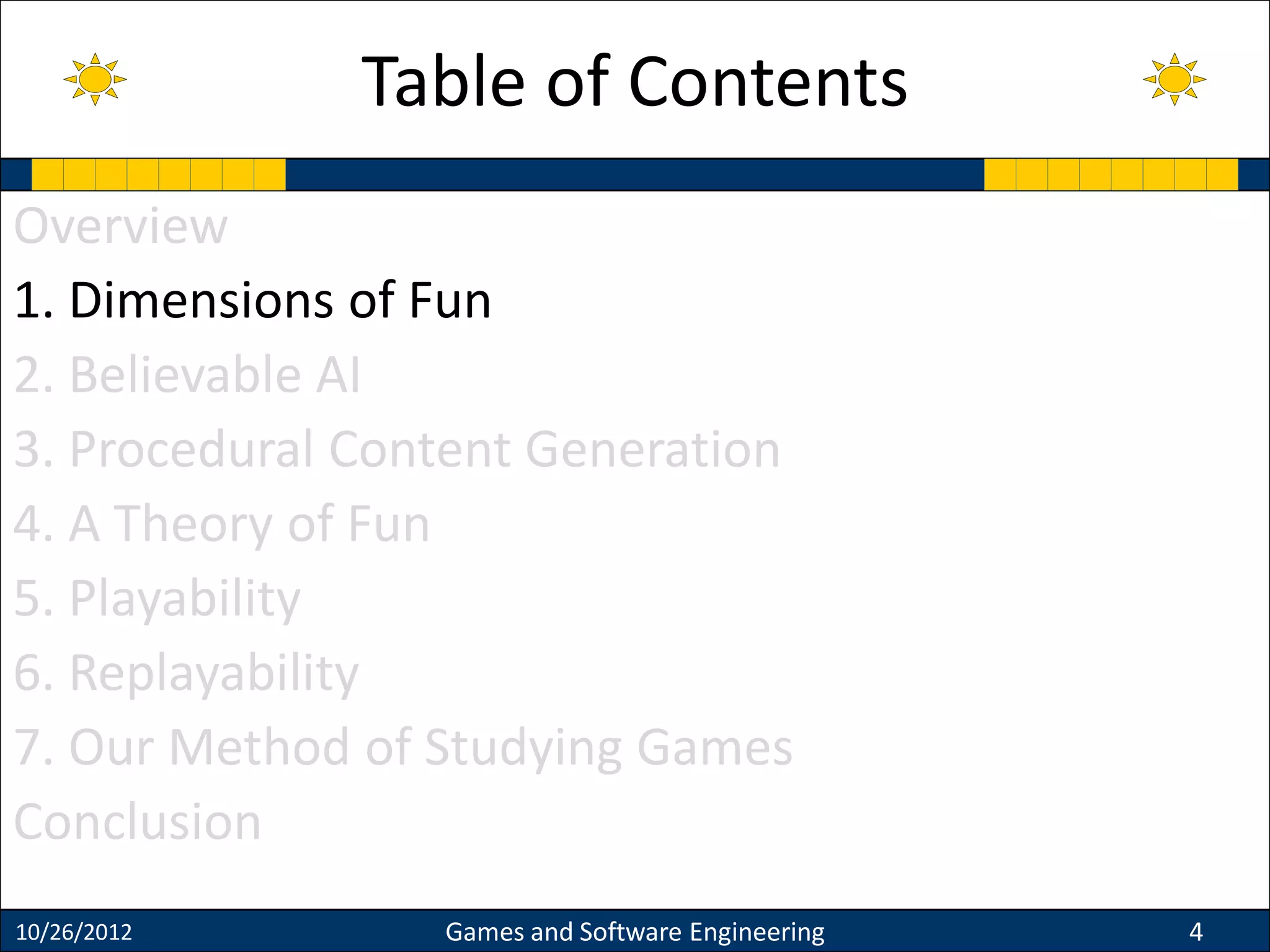 Table of Contents

Overview

1. Dimensions of Fun

2. Believable AI

3. Procedural Content Generation

4. A Theory of Fun

5. Playability

6. Replayability

7. Our Method of Studying Games

Conclusion

10/26/2012 Games and Software Engineering 4